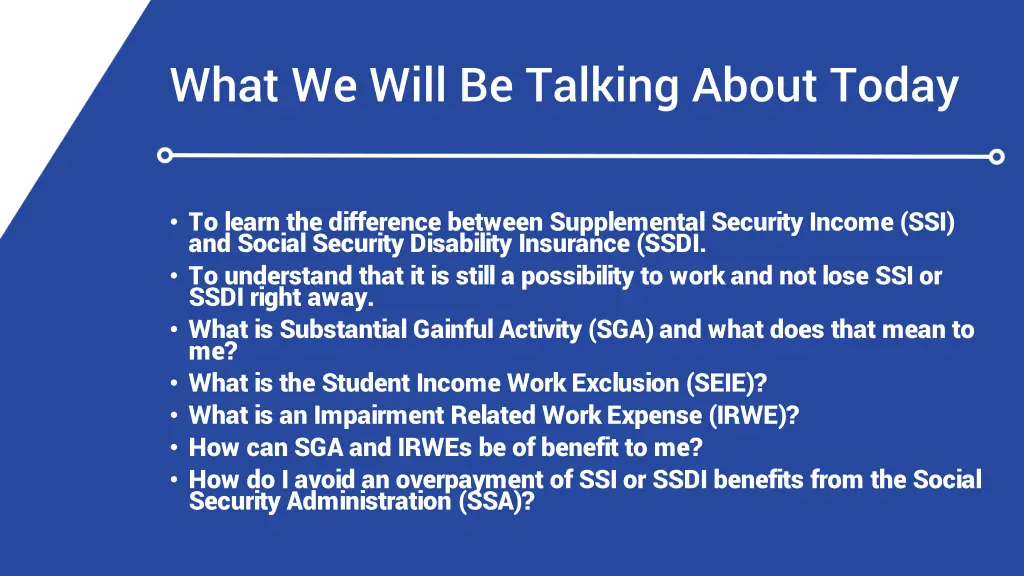 What We Will Be Talking About Today

• To learn the difference between Supplemental Security Income (SSI) and Social Security Disability Insurance (SSDI.
• To understand that it is still a possibility to work and not lose SSI or SSDI right away.
• What is Substantial Gainful Activity (SGA) and what does that mean to me?
• What is the Student Income Work Exclusion (SEIE)?
• What is an Impairment Related Work Expense (IRWE)?
• How can SGA and IRWEs be of benefit to me?
• How do I avoid an overpayment of SSI or SSDI benefits from the Social Security Administration (SSA)?